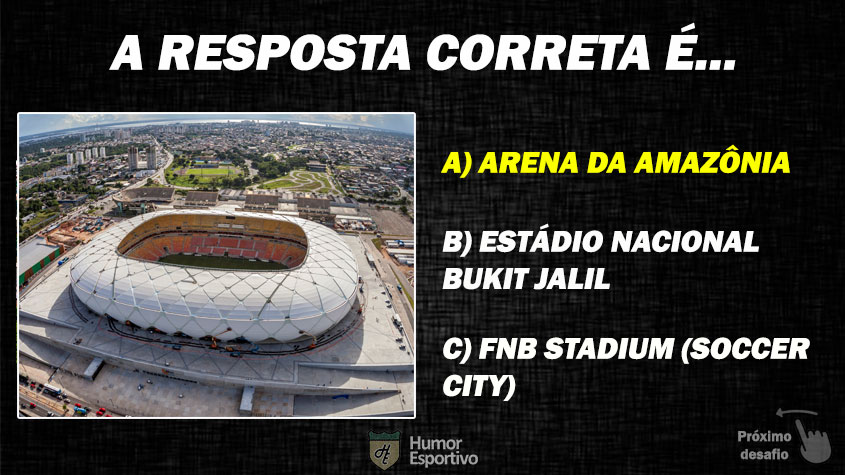 A RESPOSTA CORRETA É...

A) ARENA DA AMAZÔNIA

B) ESTÁDIO NACIONAL BUKIT JALIL

C) FNB STADIUM (SOCCER CITY)

Humor Esportivo

Próximo desafio